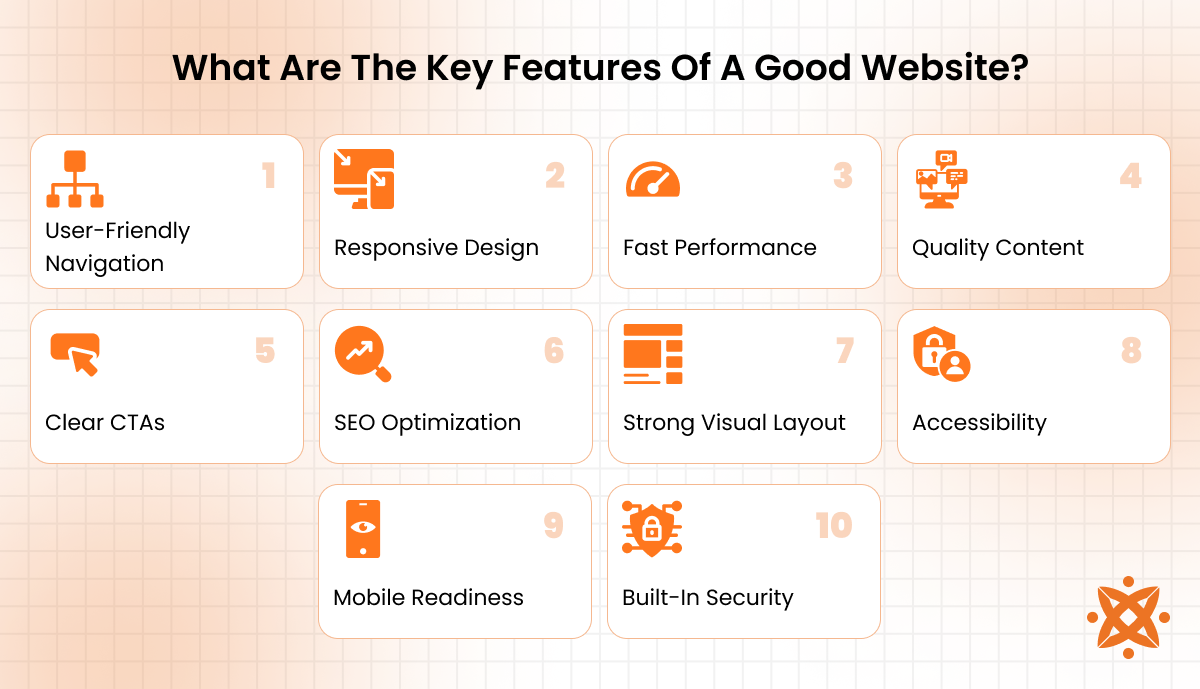 What Are The Key Features Of A Good Website?

1
User-Friendly Navigation

2
Responsive Design

3
Fast Performance

4
Quality Content

5
Clear CTAs

6
SEO Optimization

7
Strong Visual Layout

8
Accessibility

9
Mobile Readiness

10
Built-In Security